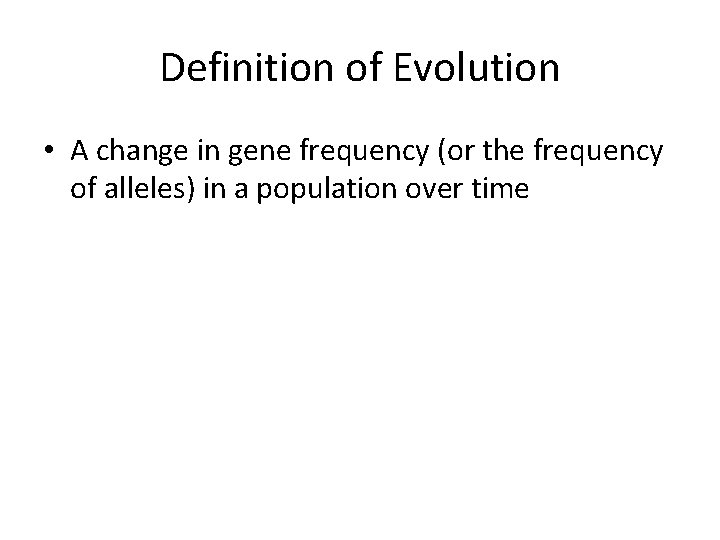 Definition of Evolution

• A change in gene frequency (or the frequency of alleles) in a population over time